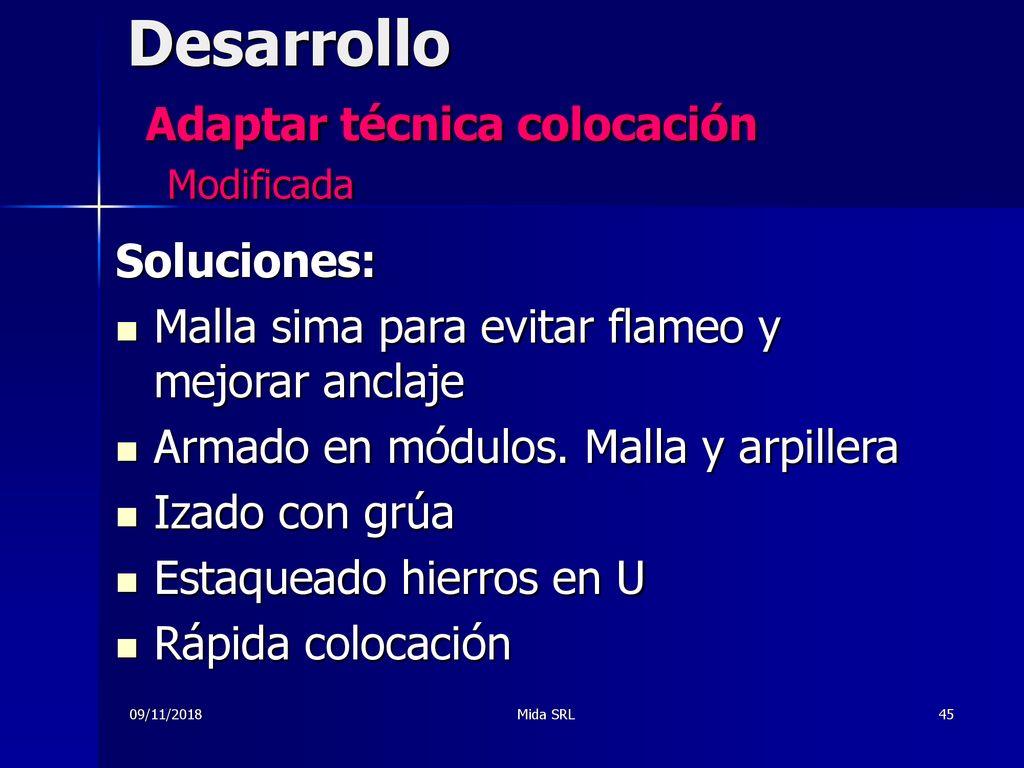 Desarrollo

Adaptar técnica colocación

Modificada

Soluciones:

- Malla sima para evitar flameo y mejorar anclaje
- Armado en módulos. Malla y arpillera
- Izado con grúa
- Estaqueado hierros en U
- Rápida colocación

09/11/2018

Mida SRL

45